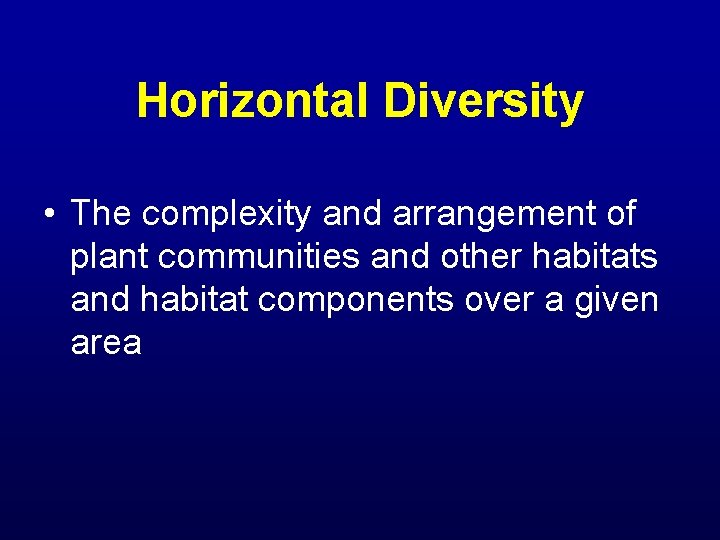 Horizontal Diversity

• The complexity and arrangement of plant communities and other habitats and habitat components over a given area